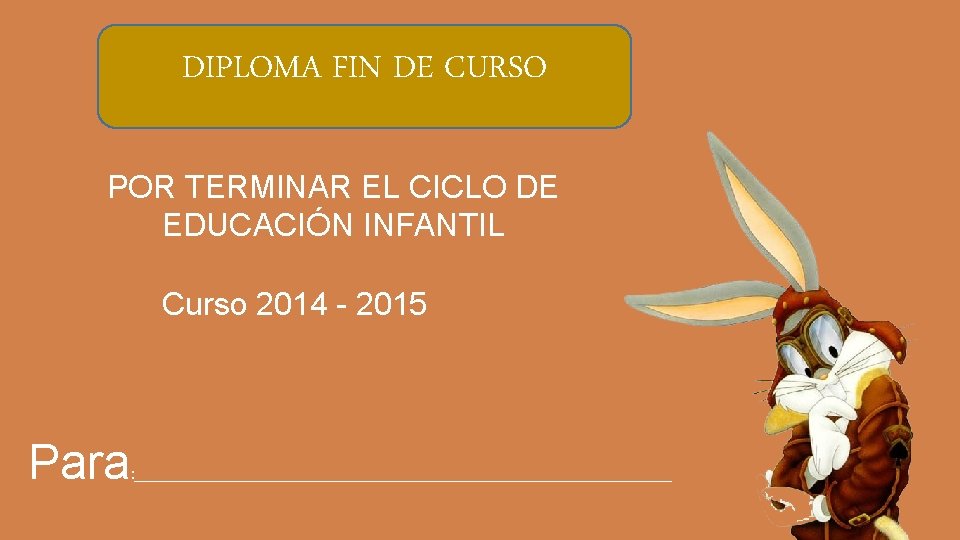 DIPLOMA FIN DE CURSO

POR TERMINAR EL CICLO DE EDUCACIÓN INFANTIL

Curso 2014 - 2015

Para: